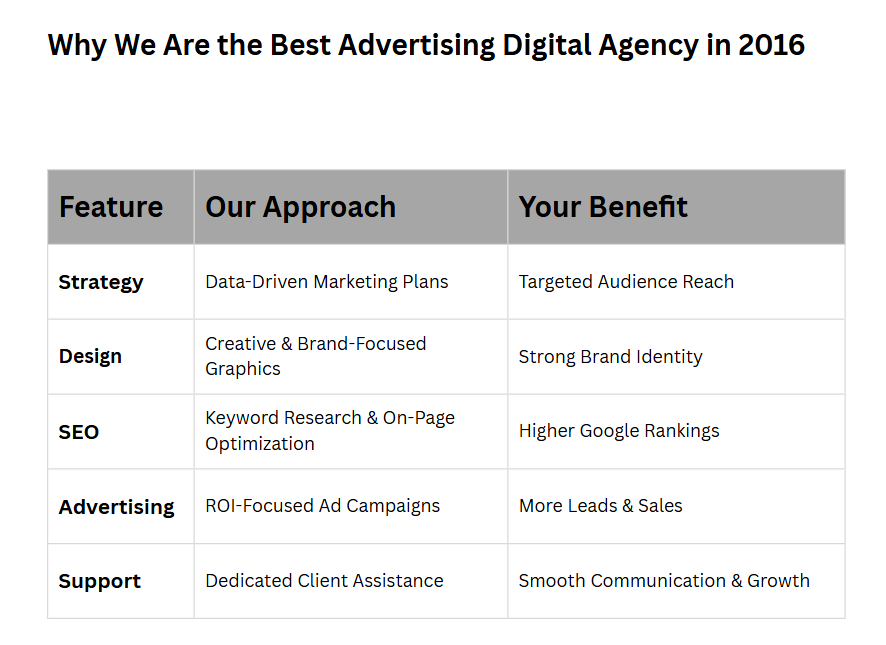 Why We Are the Best Advertising Digital Agency in 2016

| Feature | Our Approach | Your Benefit |
|---|---|---|
| Strategy | Data-Driven Marketing Plans | Targeted Audience Reach |
| Design | Creative & Brand-Focused Graphics | Strong Brand Identity |
| SEO | Keyword Research & On-Page Optimization | Higher Google Rankings |
| Advertising | ROI-Focused Ad Campaigns | More Leads & Sales |
| Support | Dedicated Client Assistance | Smooth Communication & Growth |